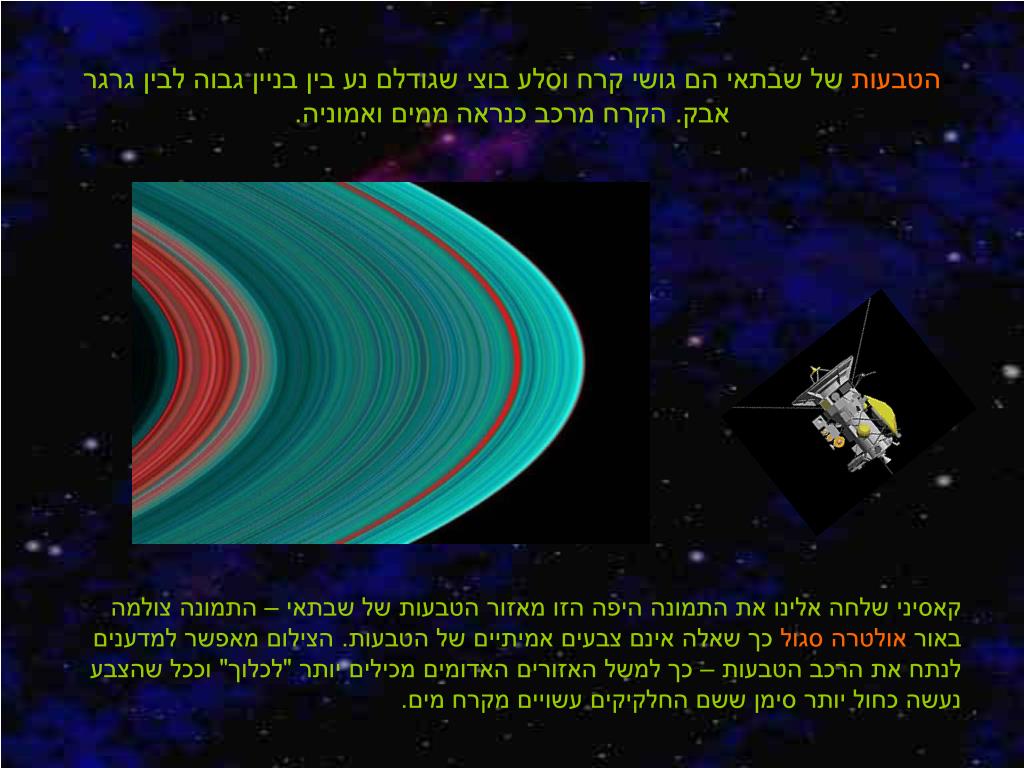 הטבעות של שבתאי הם גושי קרח וסלע בוצי שגודלם נע בין בניין גבוה לבין גרגר אבק. הקרח מרכב כנראה ממים ואמוניה.

קאסיני שלחה אלינו את התמונה היפה הזו מאזור הטבעות של שבתאי – התמונה צולמה באור אולטרה סגול כך שאלה אינם צבעים אמיתיים של הטבעות. הצילום מאפשר למדענים לנתח את הרכב הטבעות – כך למשל האזורים האדומים מכילים יותר "לכלוך" וככל שהצבע נעשה כחול יותר סימן ששם החלקיקים עשויים מקרח מים.